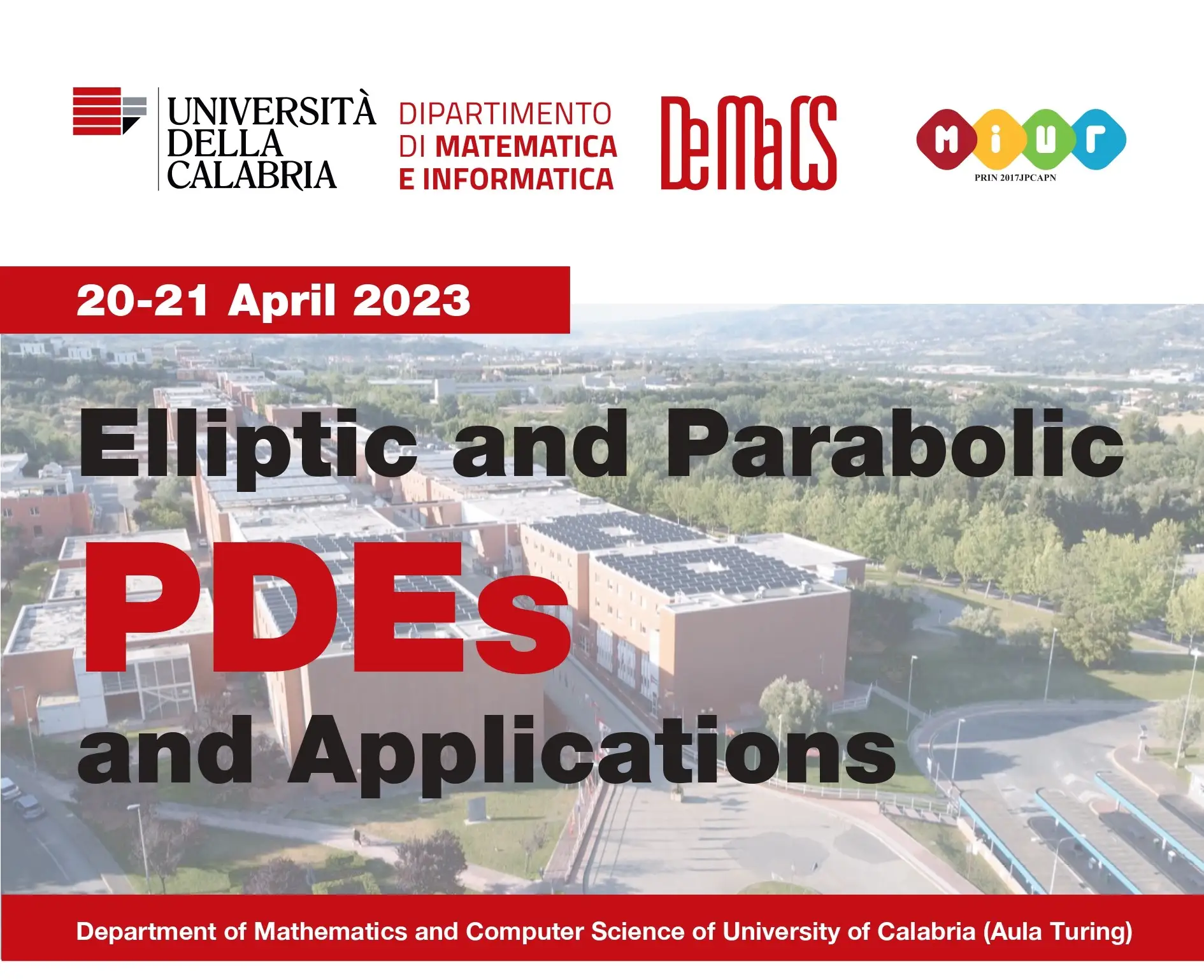 UNIVERSITÀ DELLA CALABRIA

DIPARTIMENTO DI MATEMATICA E INFORMATICA

DeMaCS

MIUR
PRIN 2017JPCAPN

20-21 April 2023

Elliptic and Parabolic PDEs and Applications

Department of Mathematics and Computer Science of University of Calabria (Aula Turing)